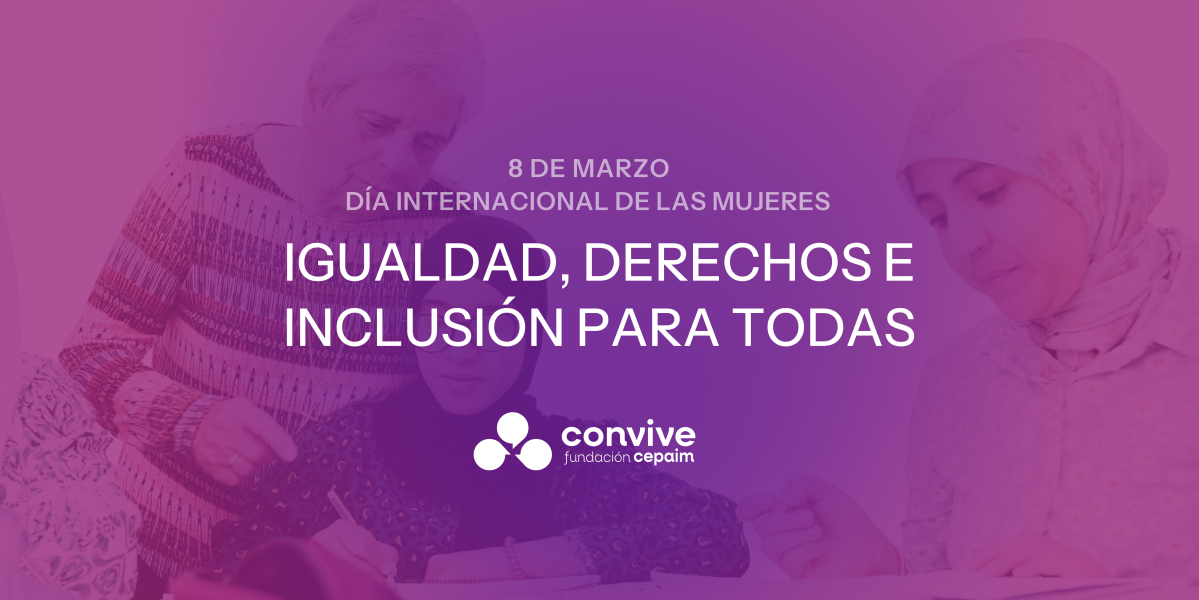 8 DE MARZO
DÍA INTERNACIONAL DE LAS MUJERES

IGUALDAD, DERECHOS E INCLUSIÓN PARA TODAS

convive
fundación cepaim